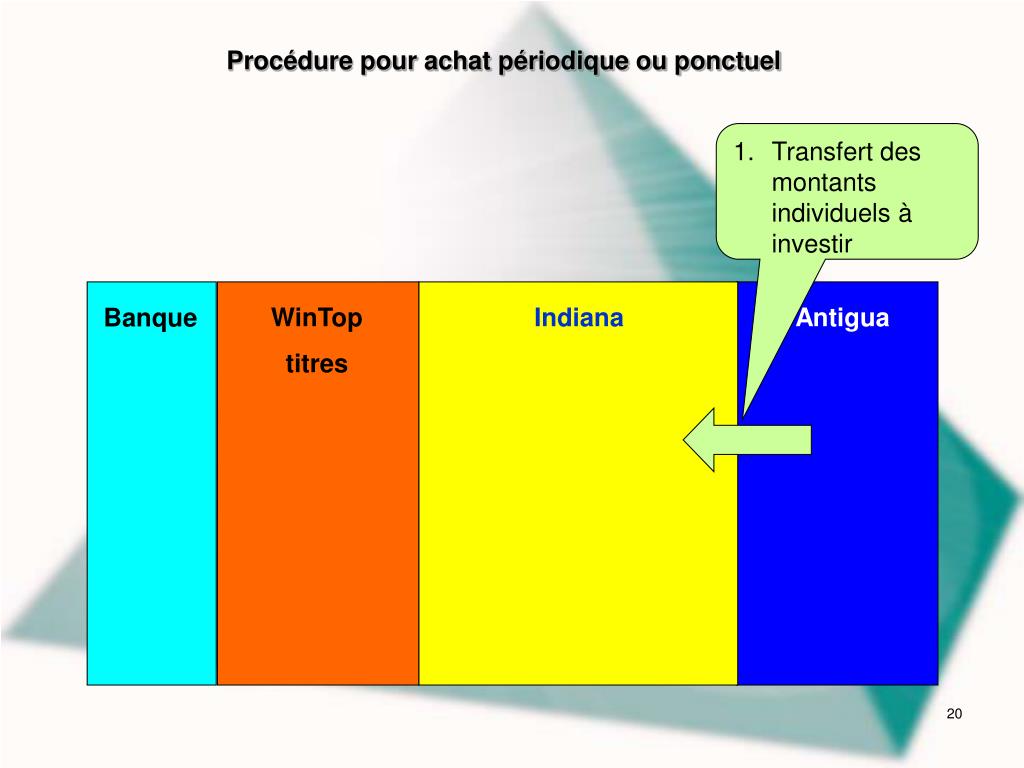 Procédure pour achat périodique ou ponctuel

1. Transfert des montants individuels à investir

Banque

WinTop titres

Indiana

Antigua

20